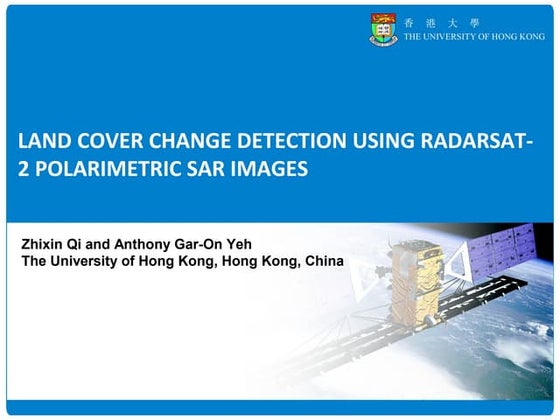 香 港 大 學
THE UNIVERSITY OF HONG KONG

LAND COVER CHANGE DETECTION USING RADARSAT-2 POLARIMETRIC SAR IMAGES

Zhixin Qi and Anthony Gar-On Yeh
The University of Hong Kong, Hong Kong, China